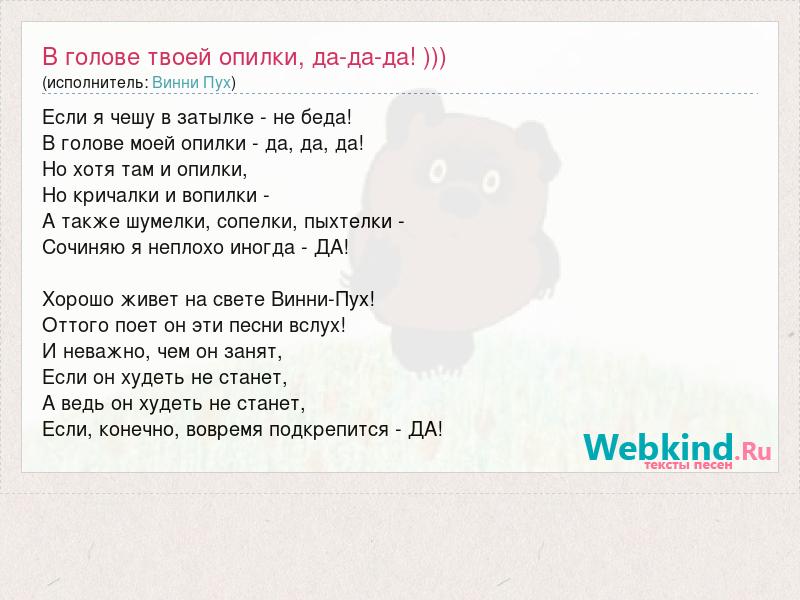 В голове твоей опилки, да-да-да! )))
(исполнитель: Винни Пух)

Если я чешу в затылке - не беда!
В голове моей опилки - да, да, да!
Но хотя там и опилки,
Но кричалки и вопилки -
А также шумелки, сопелки, пыхтелки -
Сочиняю я неплохо иногда - ДА!

Хорошо живет на свете Винни-Пух!
Оттого поет он эти песни вслух!
И неважно, чем он занят,
Если он худеть не станет,
А ведь он худеть не станет,
Если, конечно, вовремя подкрепится - ДА!

Webkind.Ru
тексты песен